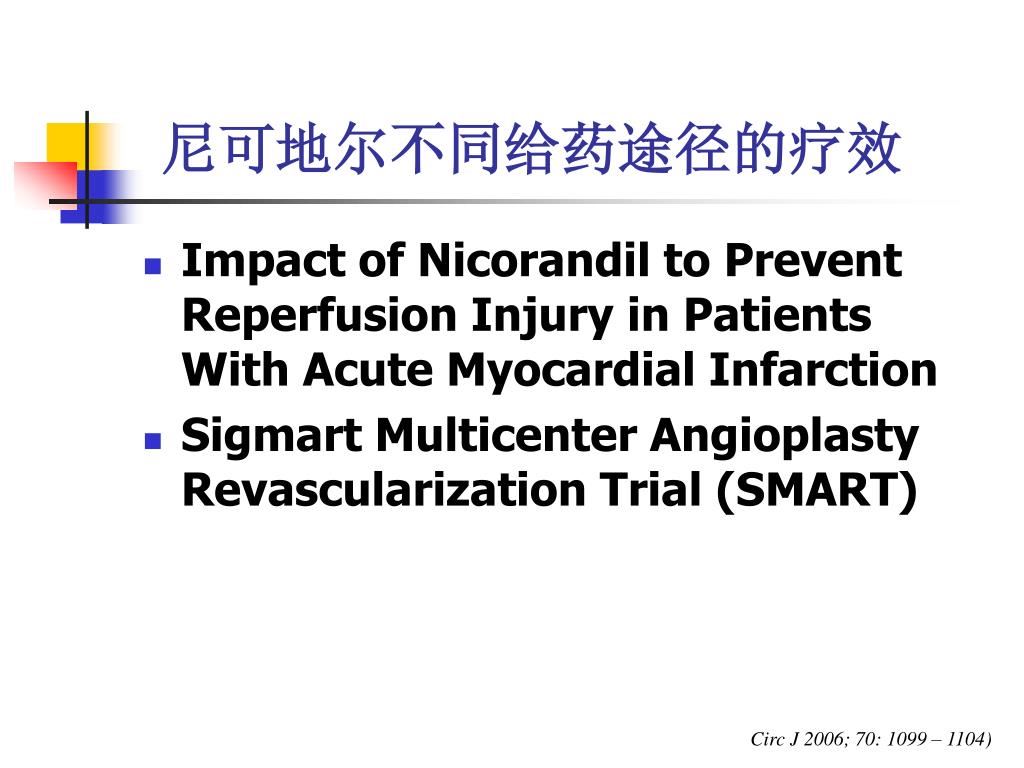 尼可地尔不同给药途径的疗效

- Impact of Nicorandil to Prevent Reperfusion Injury in Patients With Acute Myocardial Infarction
- Sigmart Multicenter Angioplasty Revascularization Trial (SMART)

Circ J 2006; 70: 1099 – 1104)